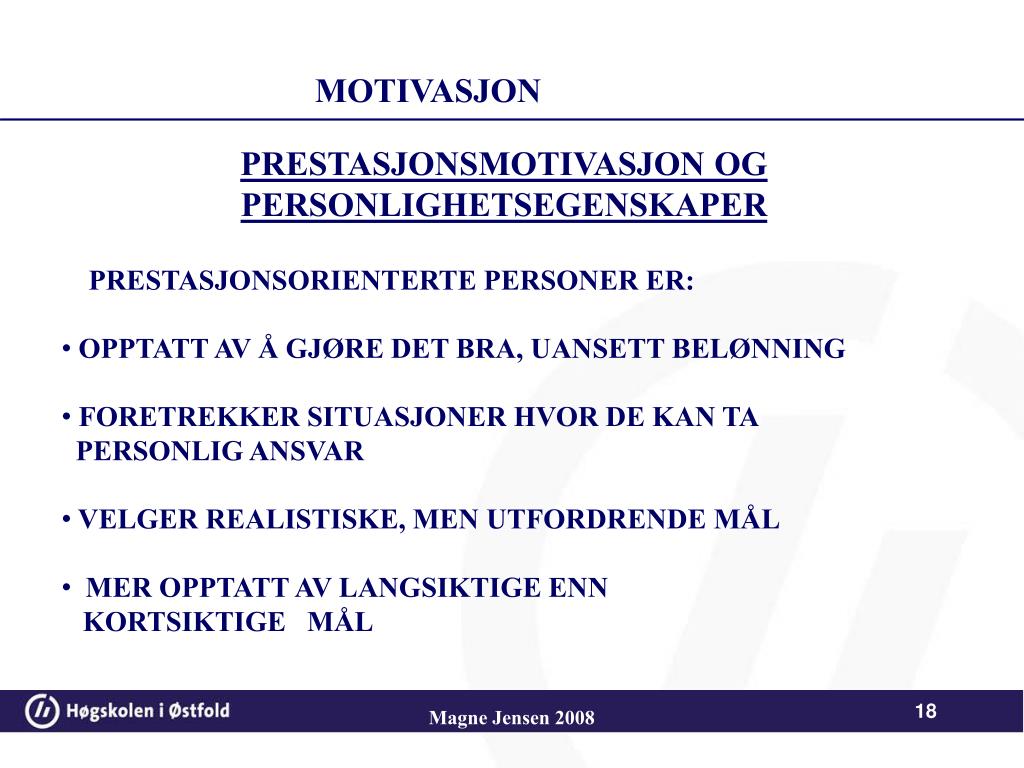 MOTIVASJON

PRESTASJONSMOTIVASJON OG PERSONLIGHETSEGENSKAPER

PRESTASJONSORIENTERTE PERSONER ER:

• OPPTATT AV Å GJØRE DET BRA, UANSETT BELØNNING

• FORETREKKER SITUASJONER HVOR DE KAN TA PERSONLIG ANSVAR

• VELGER REALISTISKE, MEN UTFORDRENDE MÅL

• MER OPPTATT AV LANGSIKTIGE ENN KORTSIKTIGE MÅL

Høgskolen i Østfold

Magne Jensen 2008

18